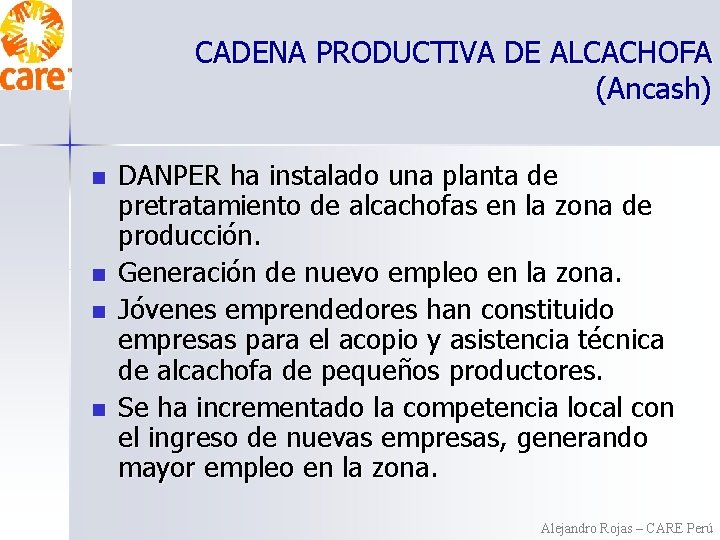 care

CADENA PRODUCTIVA DE ALCACHOFA (Ancash)

- DANPER ha instalado una planta de pretratamiento de alcachofas en la zona de producción.
- Generación de nuevo empleo en la zona.
- Jóvenes emprendedores han constituido empresas para el acopio y asistencia técnica de alcachofa de pequeños productores.
- Se ha incrementado la competencia local con el ingreso de nuevas empresas, generando mayor empleo en la zona.

Alejandro Rojas – CARE Perú